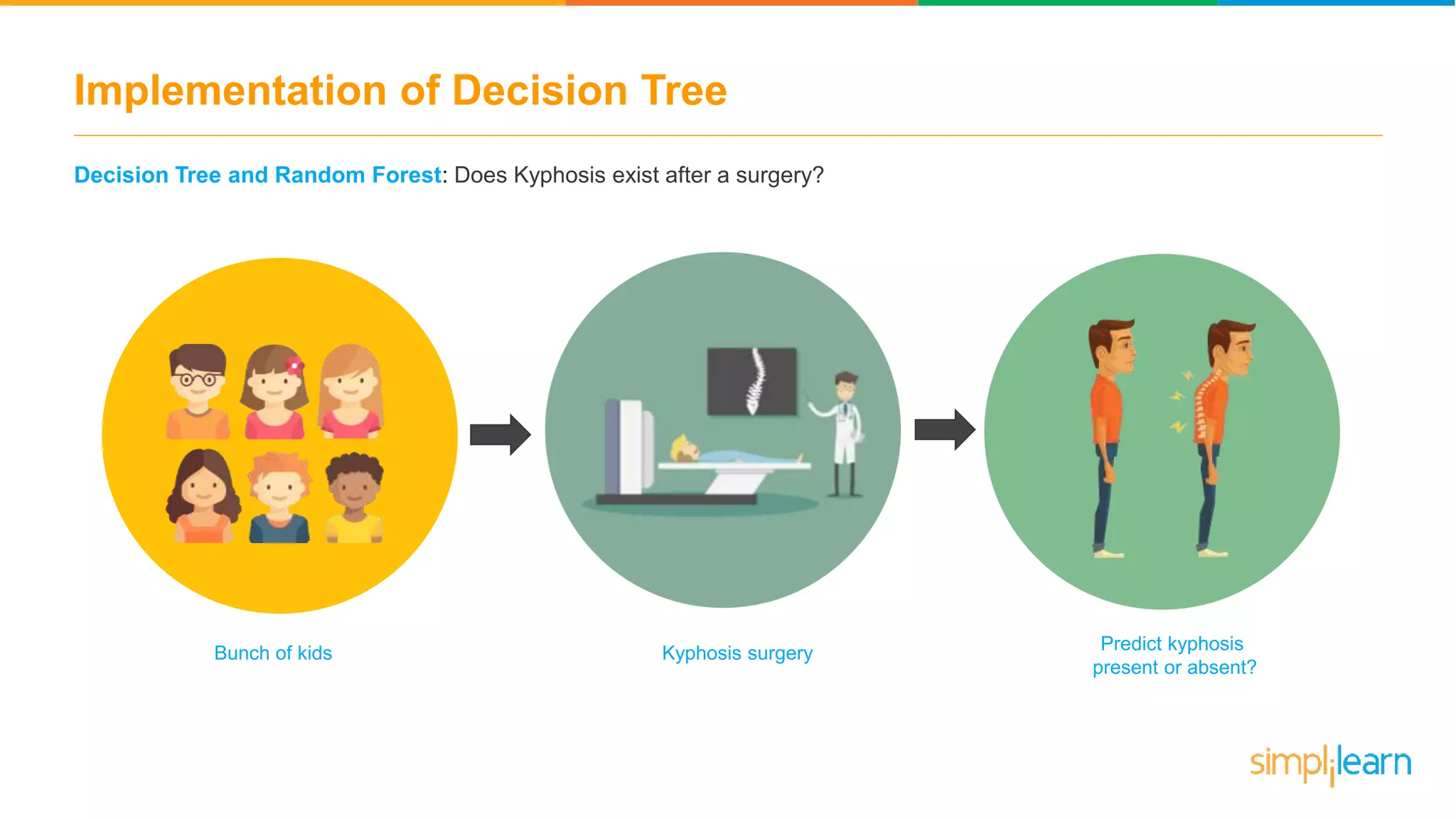 Implementation of Decision Tree

Decision Tree and Random Forest: Does Kyphosis exist after a surgery?

Bunch of kids

Kyphosis surgery

Predict kyphosis present or absent?

simplilearn